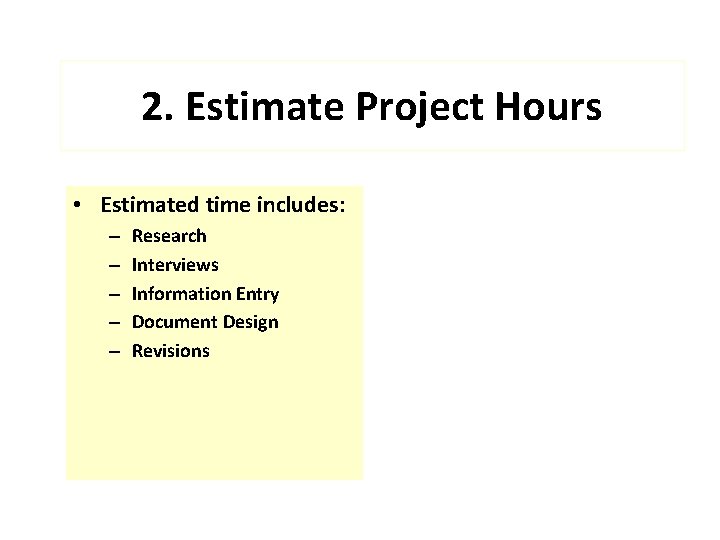 2. Estimate Project Hours

• Estimated time includes:
– Research
– Interviews
– Information Entry
– Document Design
– Revisions